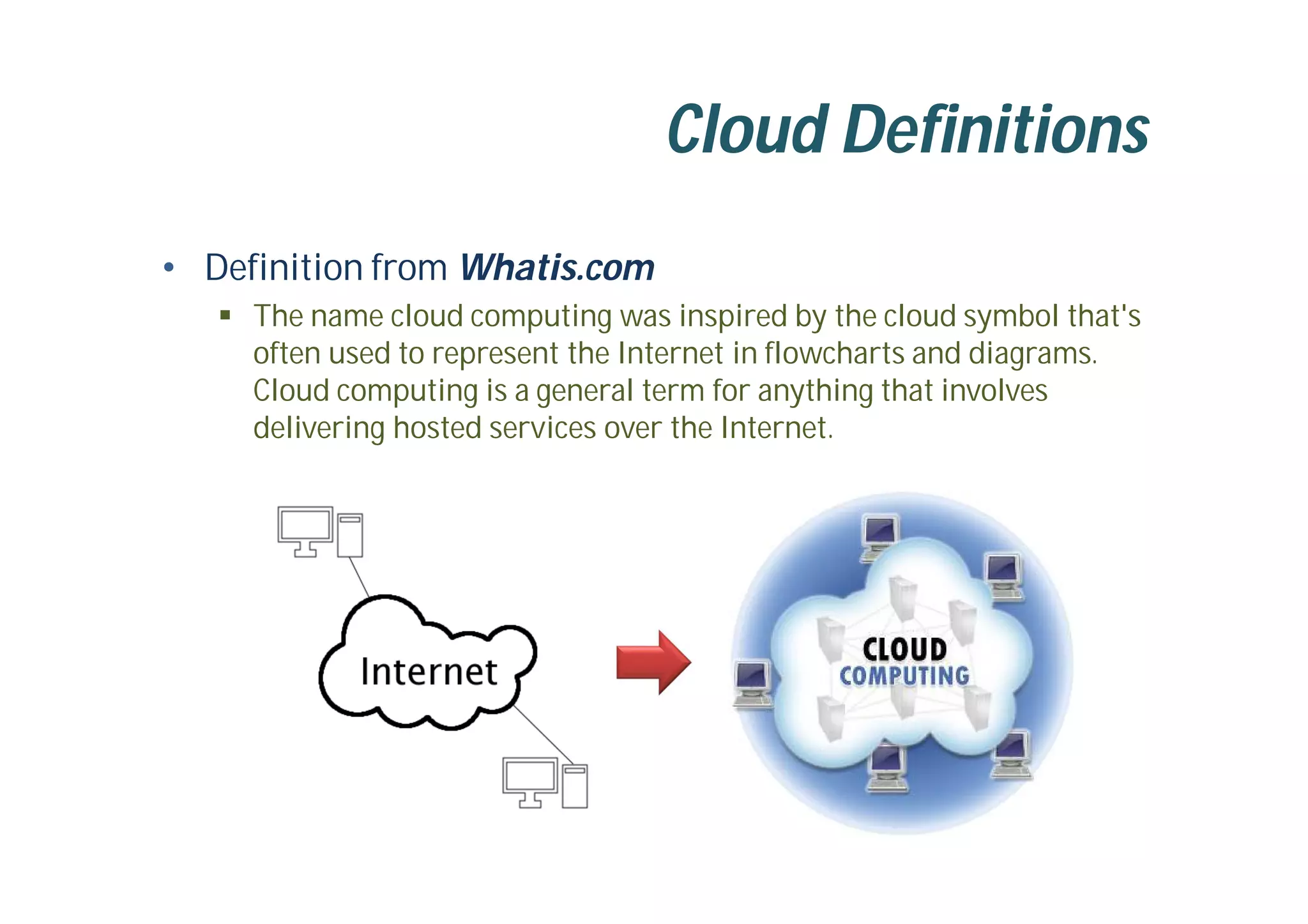 Cloud Definitions

• Definition from Whatis.com
  ▪ The name cloud computing was inspired by the cloud symbol that's often used to represent the Internet in flowcharts and diagrams. Cloud computing is a general term for anything that involves delivering hosted services over the Internet.

Internet

CLOUD
COMPUTING